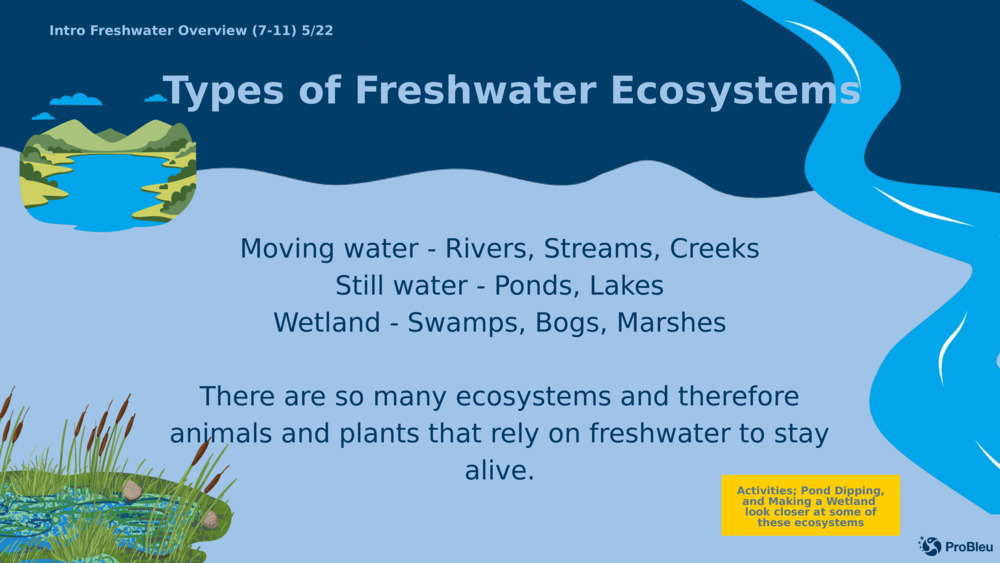 Intro Freshwater Overview (7-11) 5/22

Types of Freshwater Ecosystems

Moving water - Rivers, Streams, Creeks
Still water - Ponds, Lakes
Wetland - Swamps, Bogs, Marshes

There are so many ecosystems and therefore animals and plants that rely on freshwater to stay alive.

Activities; Pond Dipping, and Making a Wetland look closer at some of these ecosystems

ProBleu